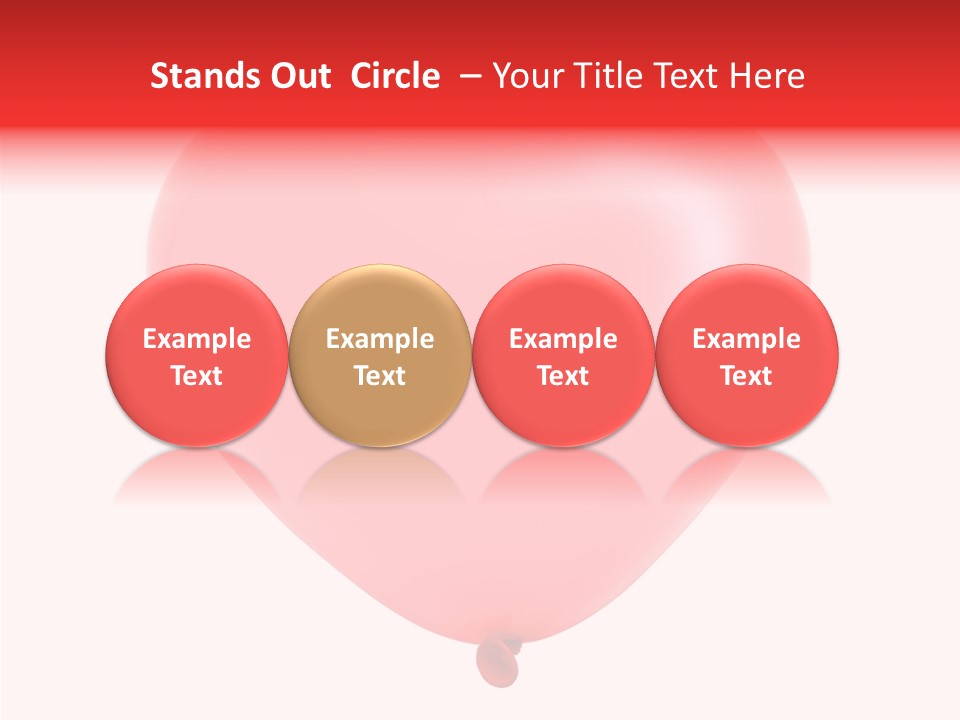 Stands Out Circle – Your Title Text Here

Example Text

Example Text

Example Text

Example Text